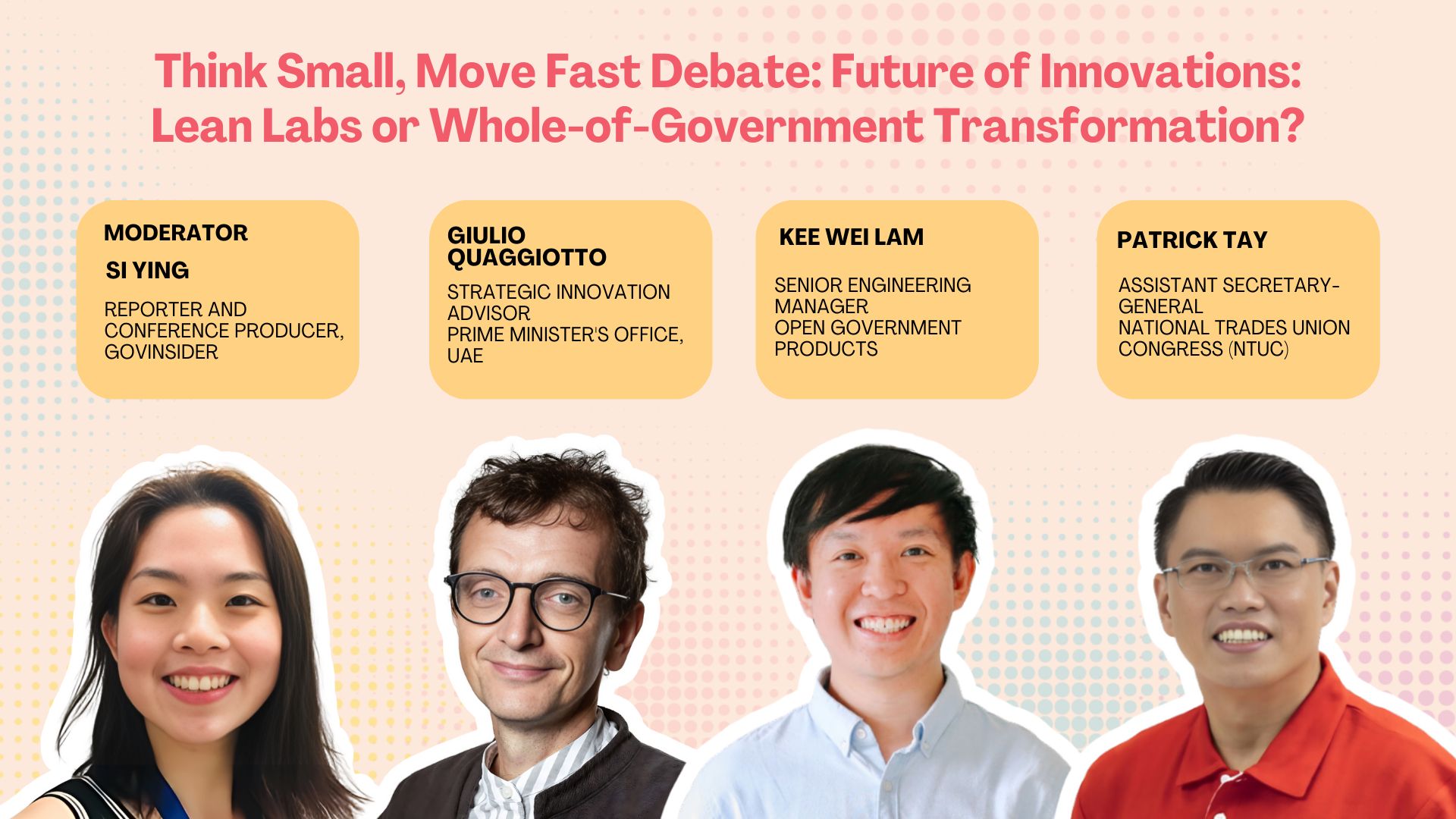 Think Small, Move Fast Debate: Future of Innovations: Lean Labs or Whole-of-Government Transformation?

MODERATOR

SI YING

REPORTER AND CONFERENCE PRODUCER, GOVINSIDER

GIULIO QUAGGIOTTO

STRATEGIC INNOVATION ADVISOR
PRIME MINISTER'S OFFICE, UAE

KEE WEI LAM

SENIOR ENGINEERING MANAGER
OPEN GOVERNMENT PRODUCTS

PATRICK TAY

ASSISTANT SECRETARY-GENERAL
NATIONAL TRADES UNION CONGRESS (NTUC)